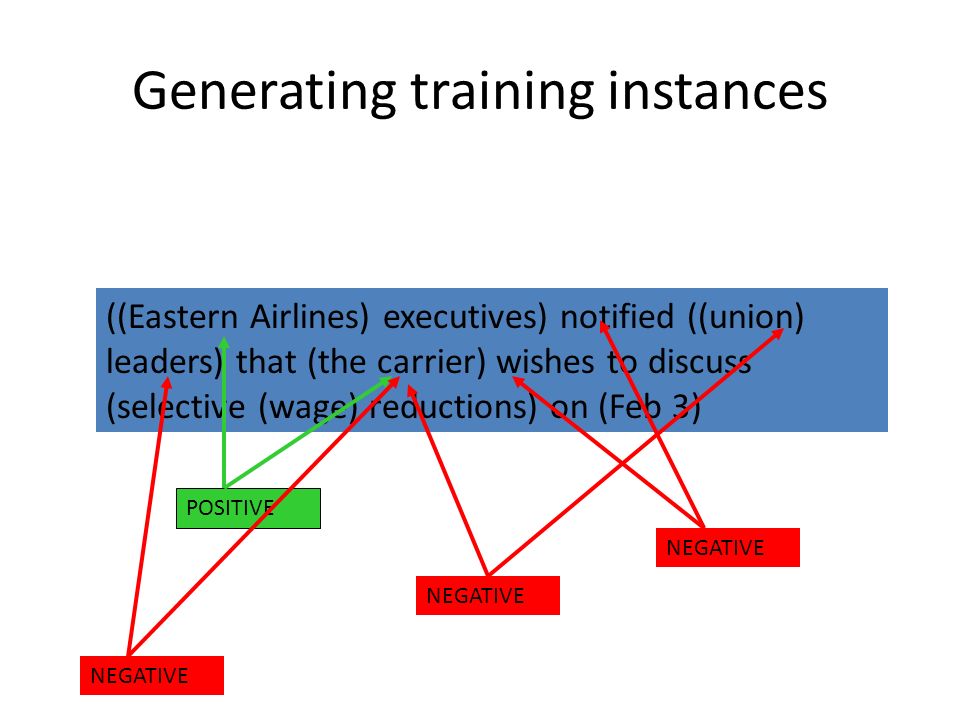 Generating training instances

((Eastern Airlines) executives) notified ((union) leaders) that (the carrier) wishes to discuss (selective (wage) reductions) on (Feb 3)

POSITIVE

NEGATIVE

NEGATIVE

NEGATIVE